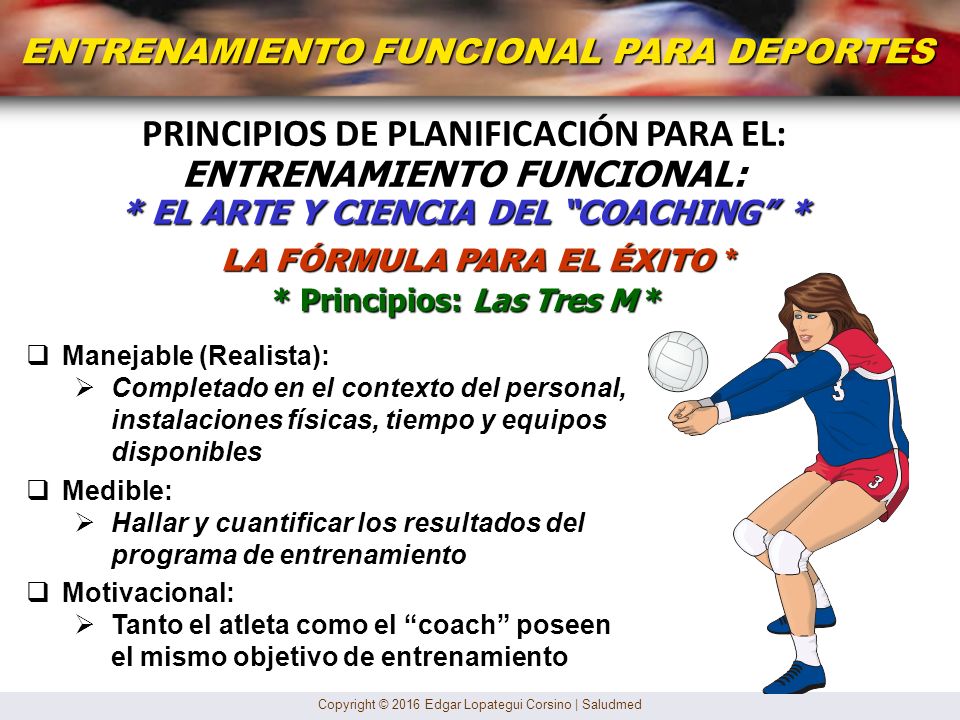 ENTRENAMIENTO FUNCIONAL PARA DEPORTES

PRINCIPIOS DE PLANIFICACIÓN PARA EL:
ENTRENAMIENTO FUNCIONAL:
* EL ARTE Y CIENCIA DEL "COACHING" *

LA FÓRMULA PARA EL ÉXITO *
* Principios: Las Tres M *

❑ Manejable (Realista):
➢ Completado en el contexto del personal, instalaciones físicas, tiempo y equipos disponibles

❑ Medible:
➢ Hallar y cuantificar los resultados del programa de entrenamiento

❑ Motivacional:
➢ Tanto el atleta como el "coach" poseen el mismo objetivo de entrenamiento

3

3

Copyright © 2016 Edgar Lopategui Corsino | Saludmed